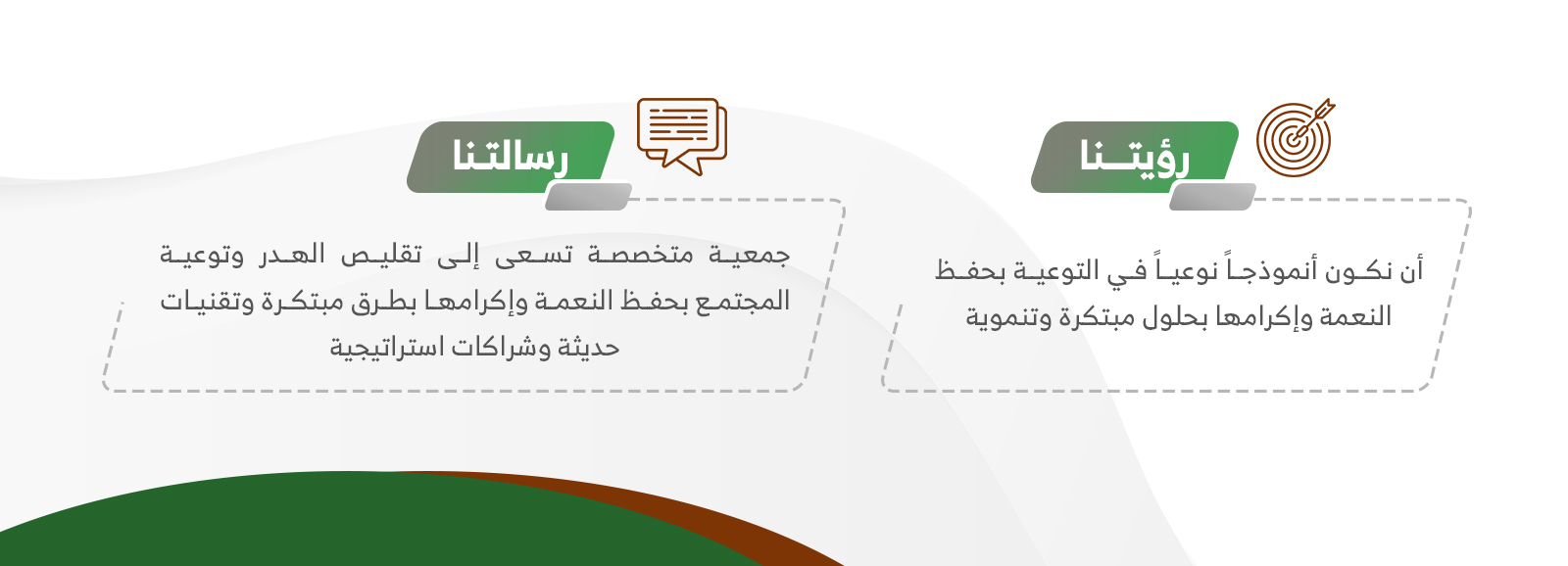 رؤيتنا

أن نكون أنموذجاً نوعياً في التوعية بحفظ النعمة وإكرامها بحلول مبتكرة وتنموية

رسالتنا

جمعية متخصصة تسعى إلى تقليص الهدر وتوعية المجتمع بحفظ النعمة وإكرامها بطرق مبتكرة وتقنيات حديثة وشراكات استراتيجية